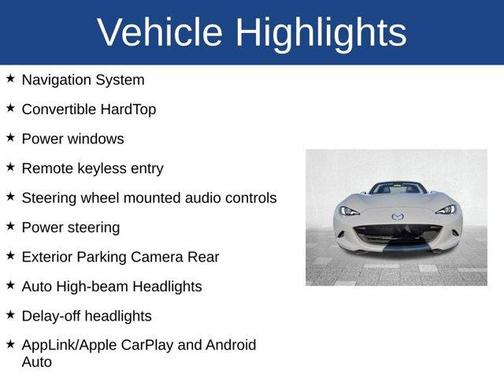 Vehicle Highlights

★ Navigation System

★ Convertible HardTop

★ Power windows

★ Remote keyless entry

★ Steering wheel mounted audio controls

★ Power steering

★ Exterior Parking Camera Rear

★ Auto High-beam Headlights

★ Delay-off headlights

★ AppLink/Apple CarPlay and Android Auto